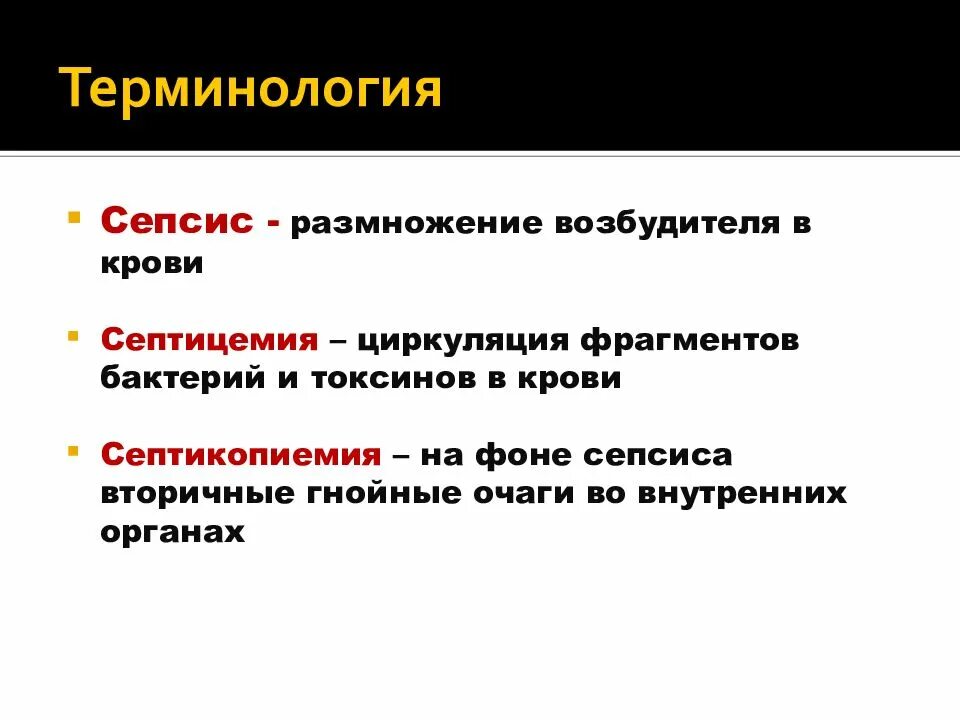 Терминология

Сепсис - размножение возбудителя в крови

Септицемия – циркуляция фрагментов бактерий и токсинов в крови

Септикопиемия – на фоне сепсиса вторичные гнойные очаги во внутренних органах